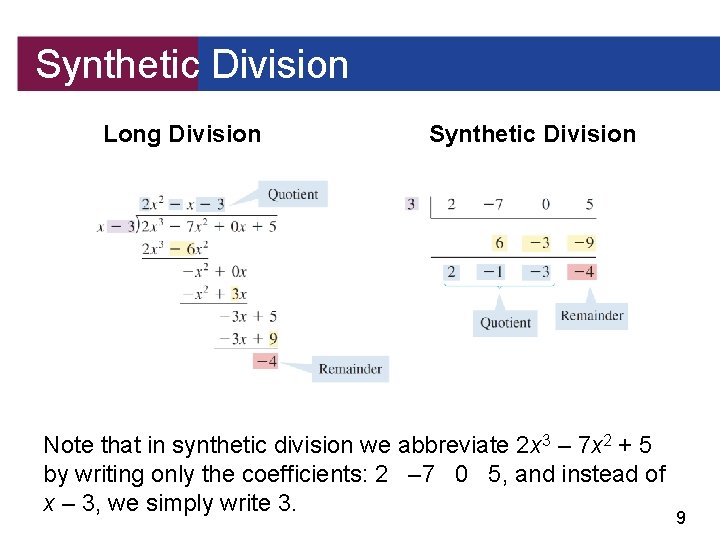 Synthetic Division

Long Division

$2x^2 - x - 3$ Quotient

$x - 3 \overline{)2x^3 - 7x^2 + 0x + 5}$

$2x^3 - 6x^2$

$-x^2 + 0x$

$-x^2 + 3x$

$-3x + 5$

$-3x + 9$

$-4$ Remainder

Synthetic Division

| 3 | 2 | −7 | 0 | 5 |
|---|---|---|---|---|
| | | 6 | −3 | −9 |
| | 2 | −1 | −3 | −4 |

Quotient

Remainder

Note that in synthetic division we abbreviate $2x^3 - 7x^2 + 5$ by writing only the coefficients: 2 –7 0 5, and instead of $x - 3$, we simply write 3.

9